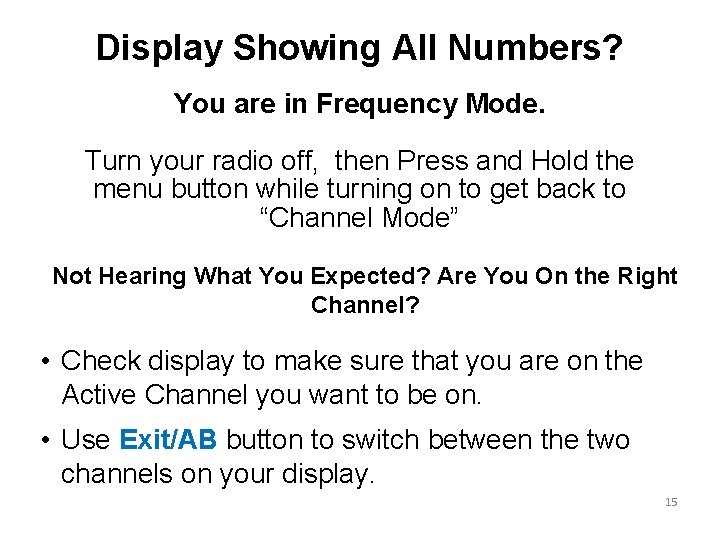 Display Showing All Numbers?

You are in Frequency Mode.

Turn your radio off,  then Press and Hold the menu button while turning on to get back to “Channel Mode”

Not Hearing What You Expected? Are You On the Right Channel?

• Check display to make sure that you are on the Active Channel you want to be on.

• Use Exit/AB button to switch between the two channels on your display.

15